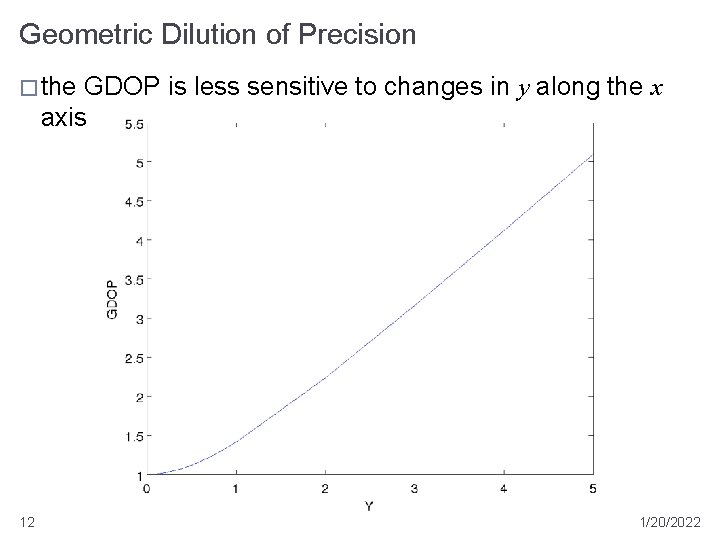 Geometric Dilution of Precision

□ the GDOP is less sensitive to changes in $y$ along the $x$ axis

5.5
5
4.5
4
3.5
3
2.5
2
1.5
1
GDOP
0
1
2
3
4
5
Y

12

1/20/2022